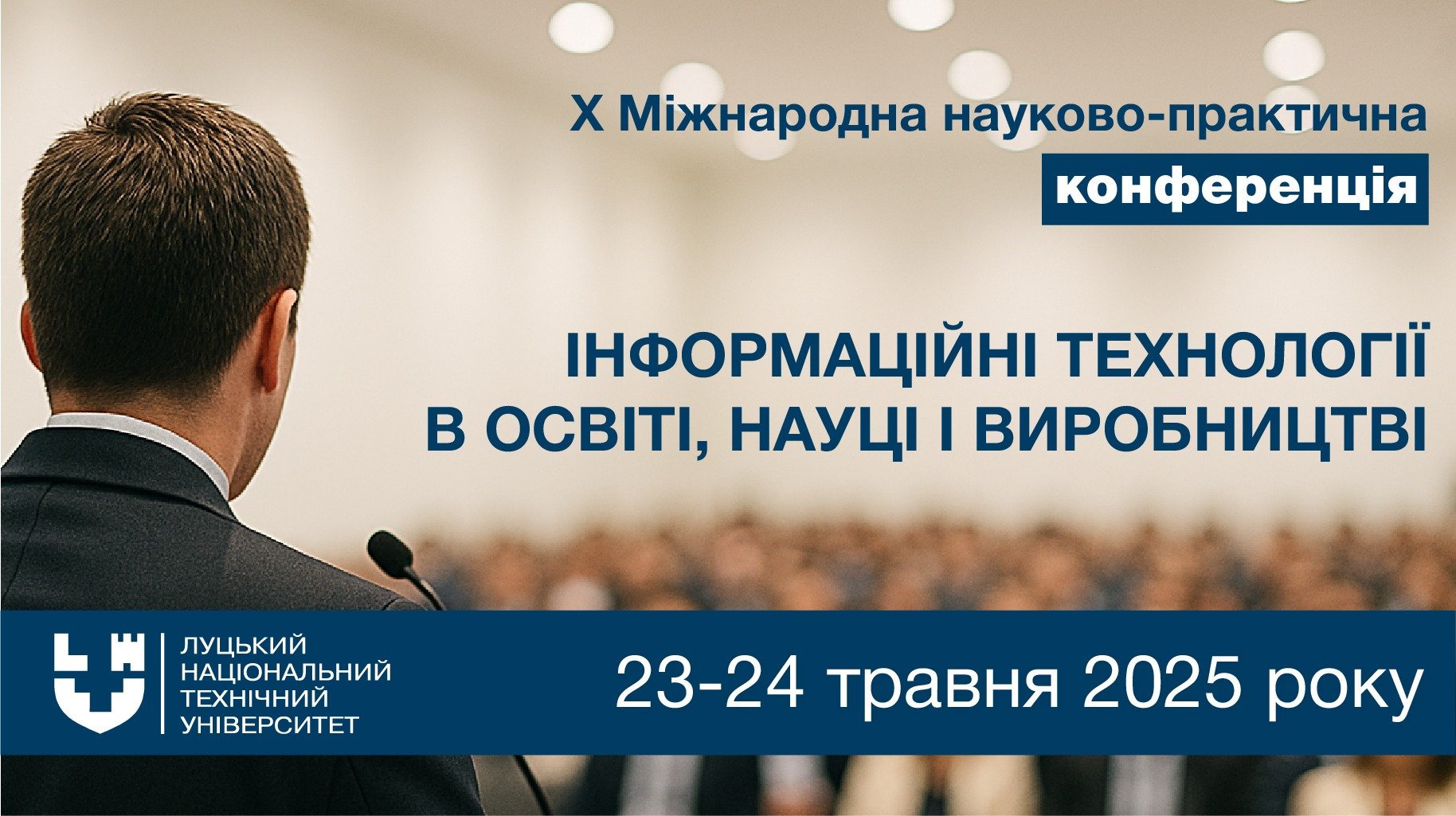 X Міжнародна науково-практична
конференція

ІНФОРМАЦІЙНІ ТЕХНОЛОГІЇ
В ОСВІТІ, НАУЦІ І ВИРОБНИЦТВІ

ЛУЦЬКИЙ
НАЦІОНАЛЬНИЙ
ТЕХНІЧНИЙ
УНІВЕРСИТЕТ

23-24 травня 2025 року